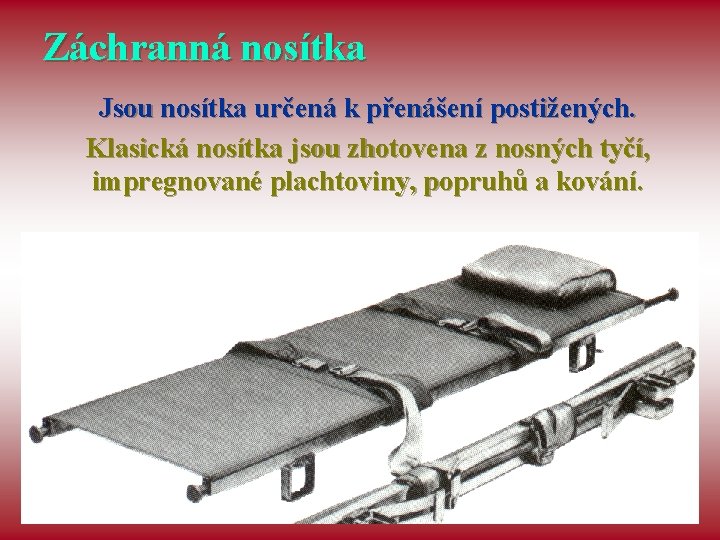 Záchranná nosítka

Jsou nosítka určená k přenášení postižených.

Klasická nosítka jsou zhotovena z nosných tyčí, impregnované plachtoviny, popruhů a kování.